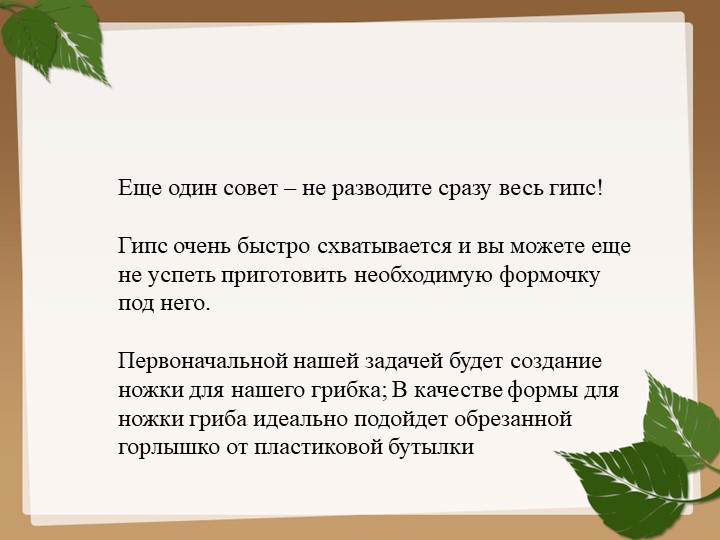 Еще один совет – не разводите сразу весь гипс!

Гипс очень быстро схватывается и вы можете еще не успеть приготовить необходимую формочку под него.

Первоначальной нашей задачей будет создание ножки для нашего грибка; В качестве формы для ножки гриба идеально подойдет обрезанной горлышко от пластиковой бутылки